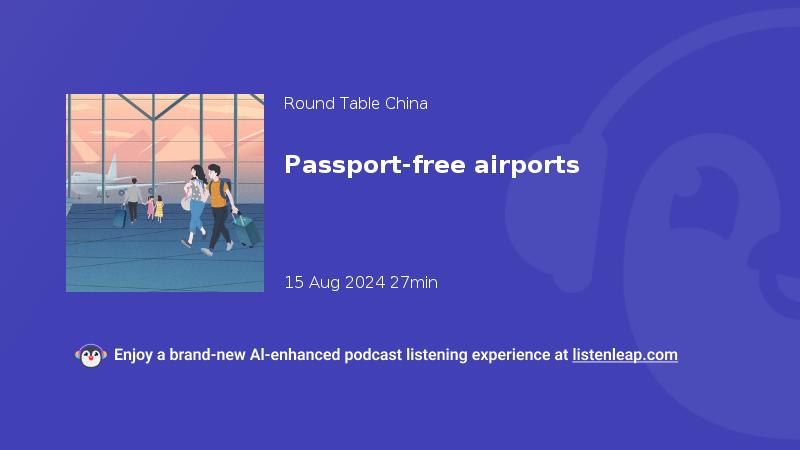 Round Table China

Passport-free airports

15 Aug 2024 27min

Enjoy a brand-new AI-enhanced podcast listening experience at listenleap.com